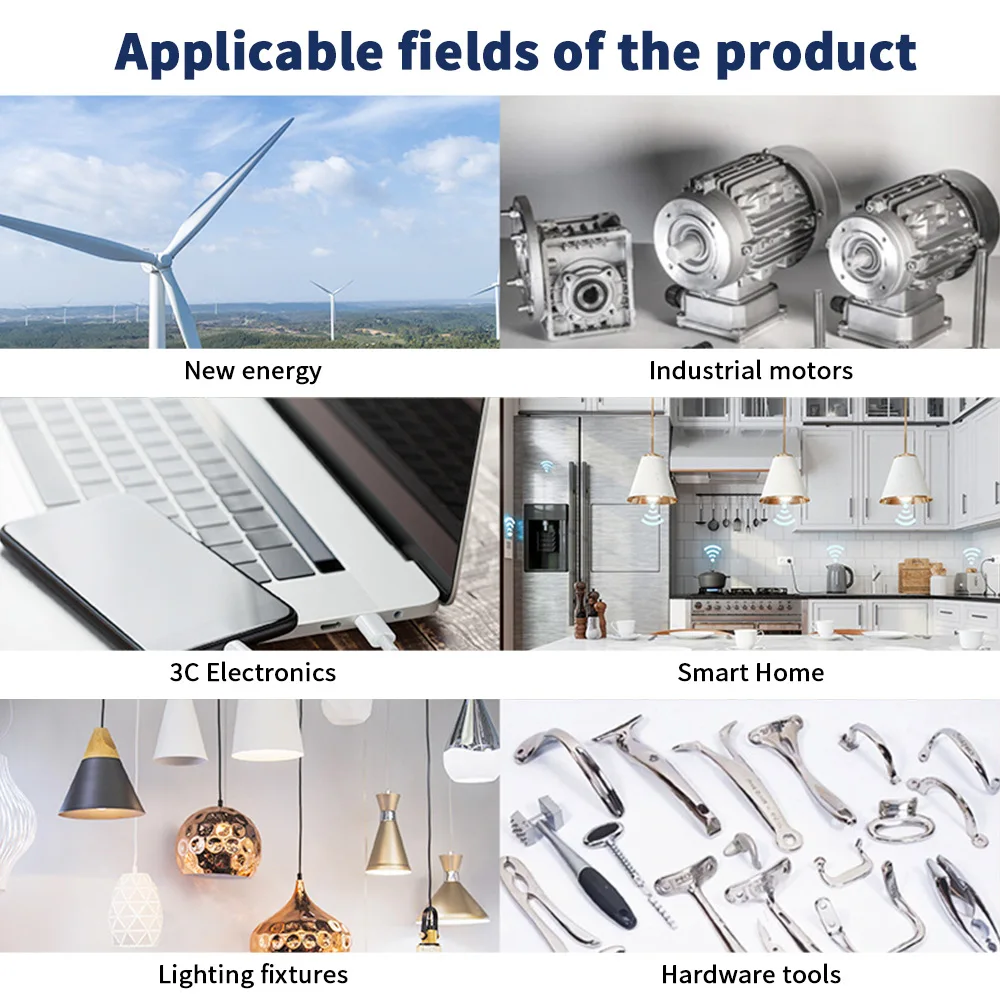 Applicable fields of the product

New energy

Industrial motors

3C Electronics

Smart Home

Lighting fixtures

Hardware tools